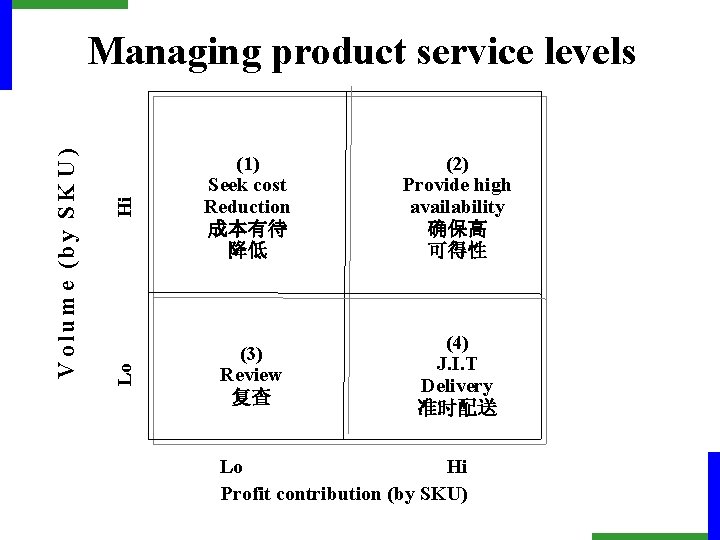 Managing product service levels

Volume (by SKU)

Hi

Lo

(1)
Seek cost
Reduction
成本有待
降低

(2)
Provide high
availability
确保高
可得性

(3)
Review
复查

(4)
J.I.T
Delivery
准时配送

Lo

Hi

Profit contribution (by SKU)